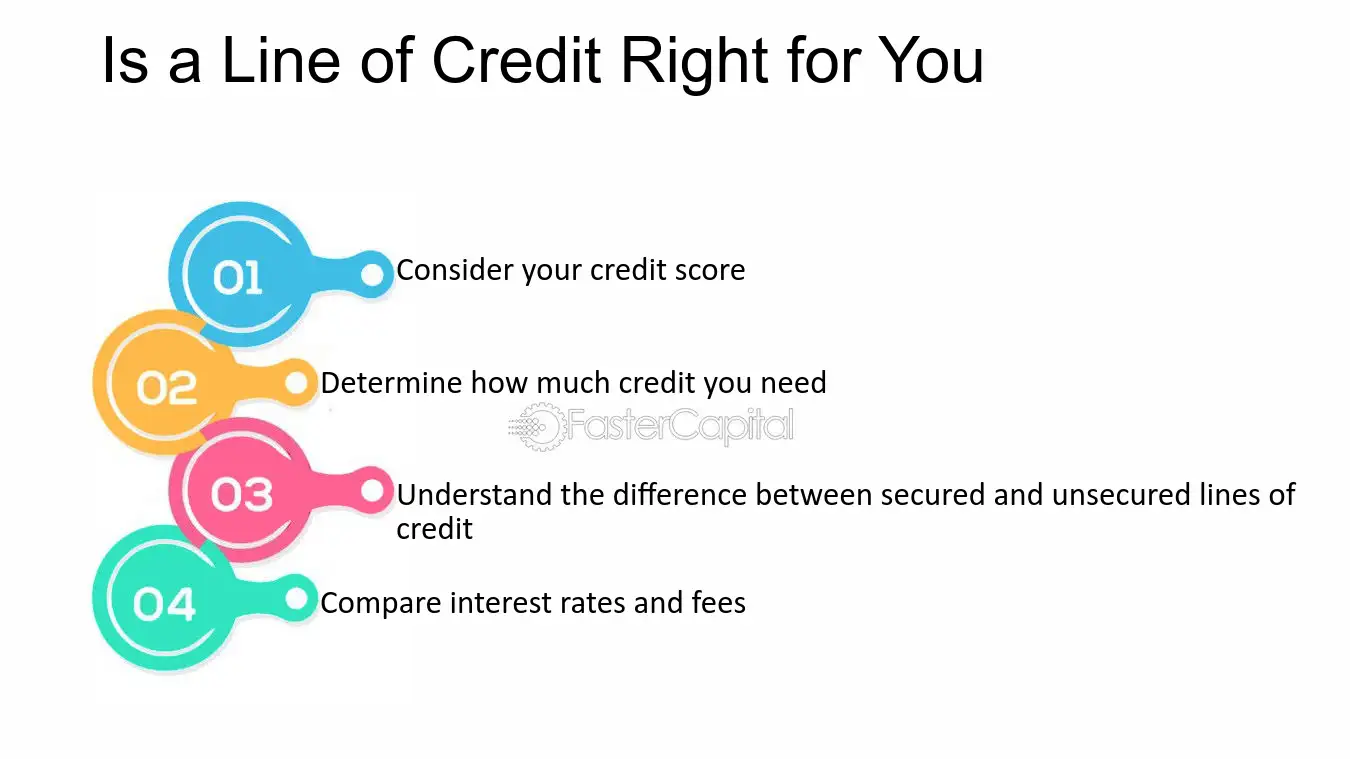 Is a Line of Credit Right for You

01 Consider your credit score

02 Determine how much credit you need

FasterCapital

03 Understand the difference between secured and unsecured lines of credit

04 Compare interest rates and fees